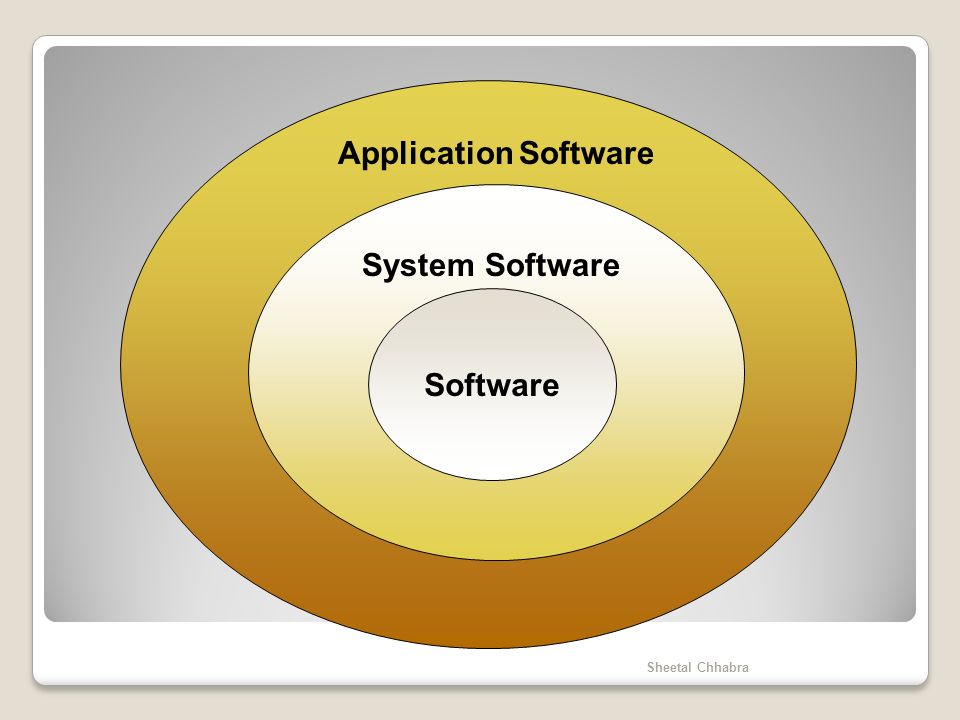 Application Software

System Software

Software

Sheetal Chhabra